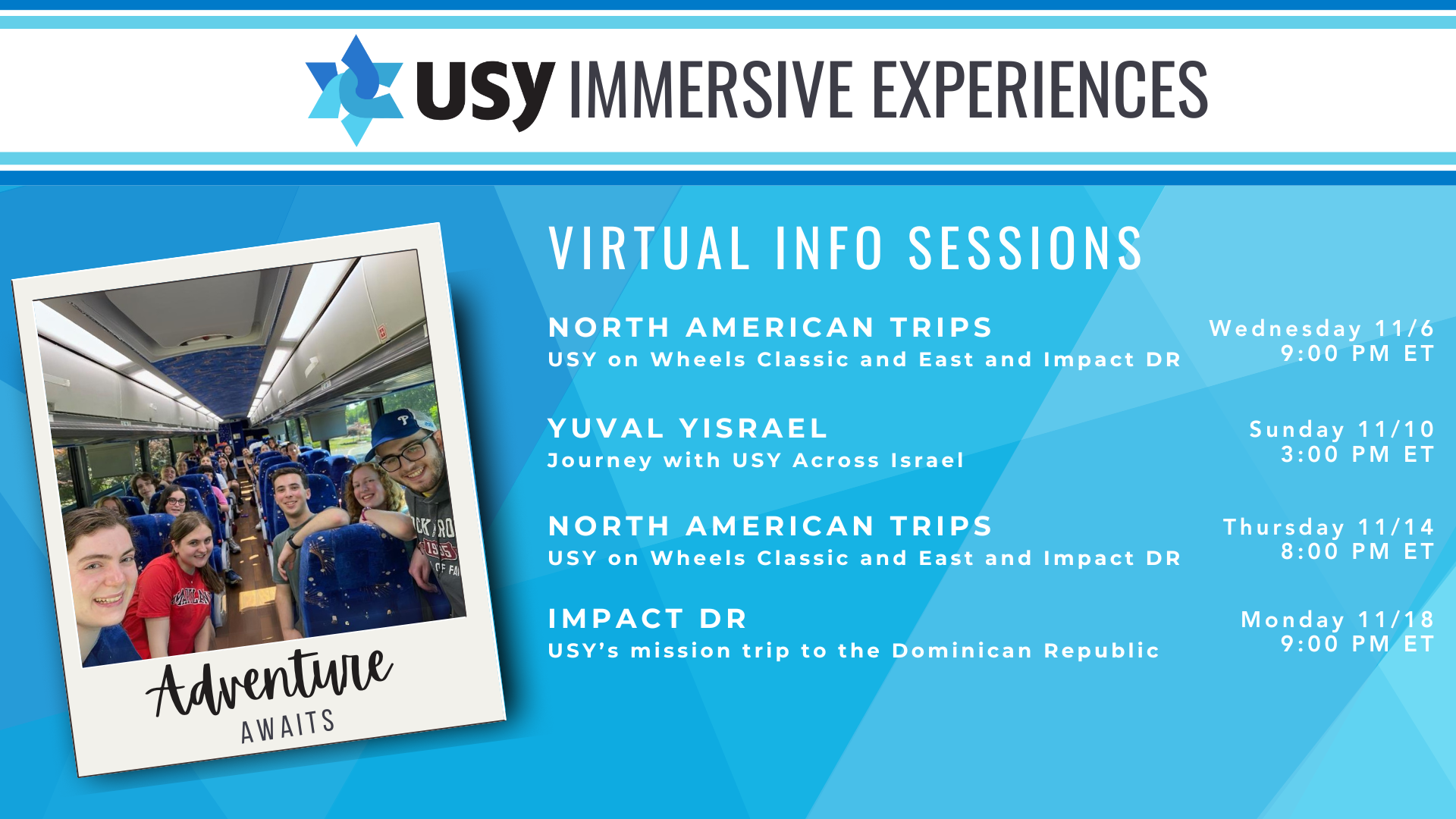 USY IMMERSIVE EXPERIENCES

Adventure AWAITS

VIRTUAL INFO SESSIONS

NORTH AMERICAN TRIPS
USY on Wheels Classic and East and Impact DR
Wednesday 11/6
9:00 PM ET

YUVAL YISRAEL
Journey with USY Across Israel
Sunday 11/10
3:00 PM ET

NORTH AMERICAN TRIPS
USY on Wheels Classic and East and Impact DR
Thursday 11/14
8:00 PM ET

IMPACT DR
USY's mission trip to the Dominican Republic
Monday 11/18
9:00 PM ET